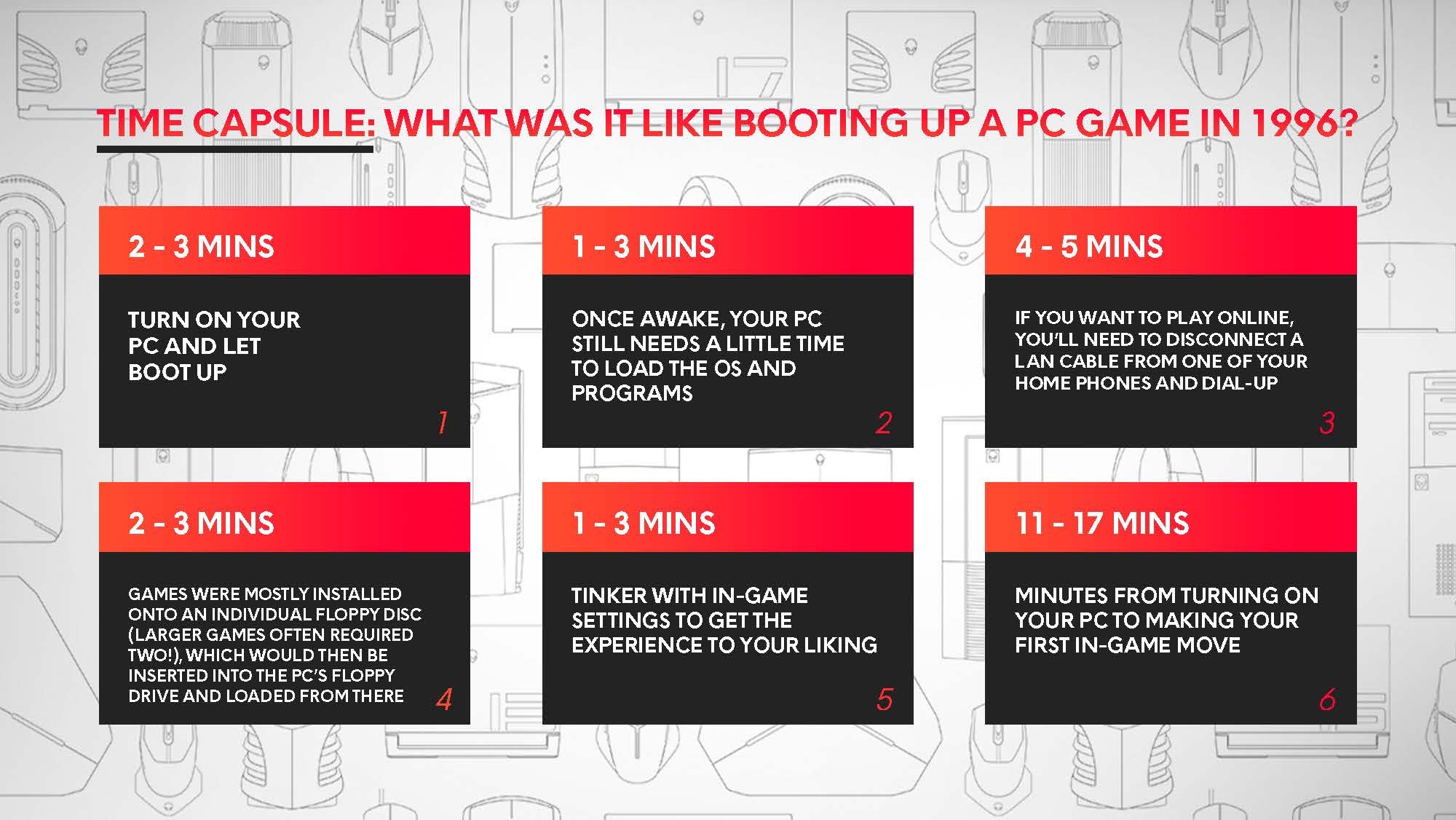 TIME CAPSULE: WHAT WAS IT LIKE BOOTING UP A PC GAME IN 1996?

2 - 3 MINS

TURN ON YOUR PC AND LET BOOT UP

1

1 - 3 MINS

ONCE AWAKE, YOUR PC STILL NEEDS A LITTLE TIME TO LOAD THE OS AND PROGRAMS

2

4 - 5 MINS

IF YOU WANT TO PLAY ONLINE, YOU'LL NEED TO DISCONNECT A LAN CABLE FROM ONE OF YOUR HOME PHONES AND DIAL-UP

3

2 - 3 MINS

GAMES WERE MOSTLY INSTALLED ONTO AN INDIVIDUAL FLOPPY DISC (LARGER GAMES OFTEN REQUIRED TWO!), WHICH WOULD THEN BE INSERTED INTO THE PC'S FLOPPY DRIVE AND LOADED FROM THERE

4

1 - 3 MINS

TINKER WITH IN-GAME SETTINGS TO GET THE EXPERIENCE TO YOUR LIKING

5

11 - 17 MINS

MINUTES FROM TURNING ON YOUR PC TO MAKING YOUR FIRST IN-GAME MOVE

6